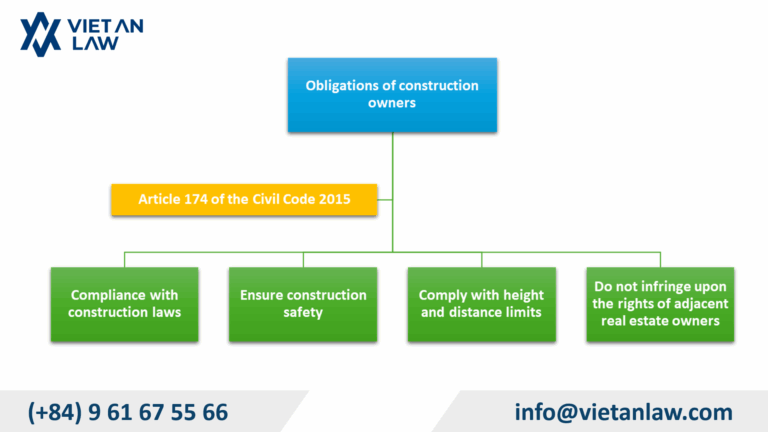 VIET AN LAW

Obligations of construction owners

Article 174 of the Civil Code 2015

Compliance with construction laws

Ensure construction safety

Comply with height and distance limits

Do not infringe upon the rights of adjacent real estate owners

(+84) 9 61 67 55 66

info@vietanlaw.com